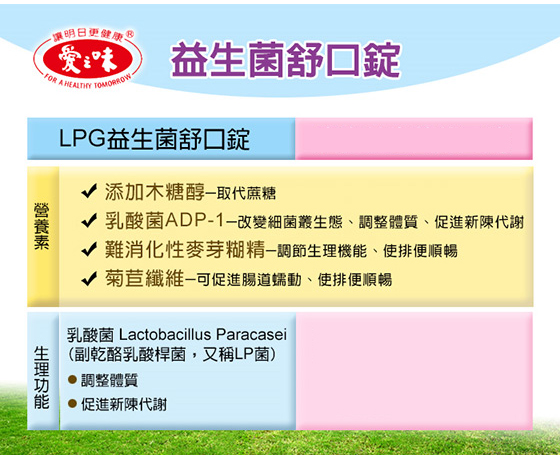 讓明日更健康®
愛之味
FOR A HEALTHY TOMORROW

益生菌舒口錠

LPG益生菌舒口錠

營養素

✔ 添加木糖醇–取代蔗糖
✔ 乳酸菌ADP-1–改變細菌叢生態、調整體質、促進新陳代謝
✔ 難消化性麥芽糊精–調節生理機能、使排便順暢
✔ 菊苣纖維–可促進腸道蠕動、使排便順暢

生理功能

乳酸菌 Lactobacillus Paracasei
(副乾酪乳酸桿菌，又稱LP菌)
● 調整體質
● 促進新陳代謝